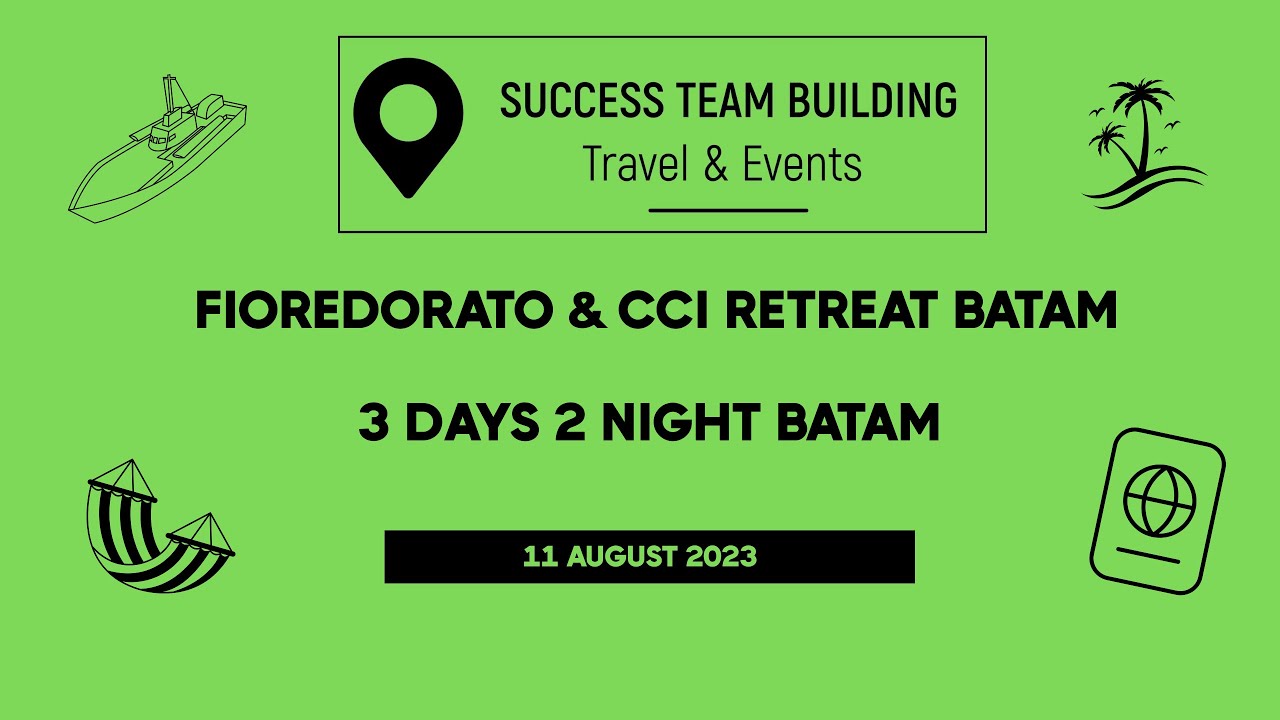 SUCCESS TEAM BUILDING
Travel & Events

FIOREDORATO & CCI RETREAT BATAM

3 DAYS 2 NIGHT BATAM

11 AUGUST 2023